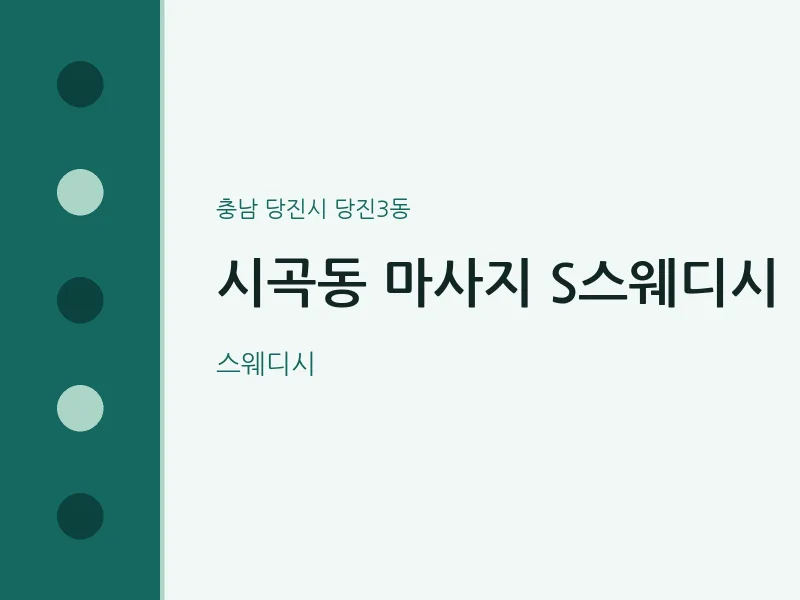 충남 당진시 당진3동

시곡동 마사지 S스웨디시

스웨디시